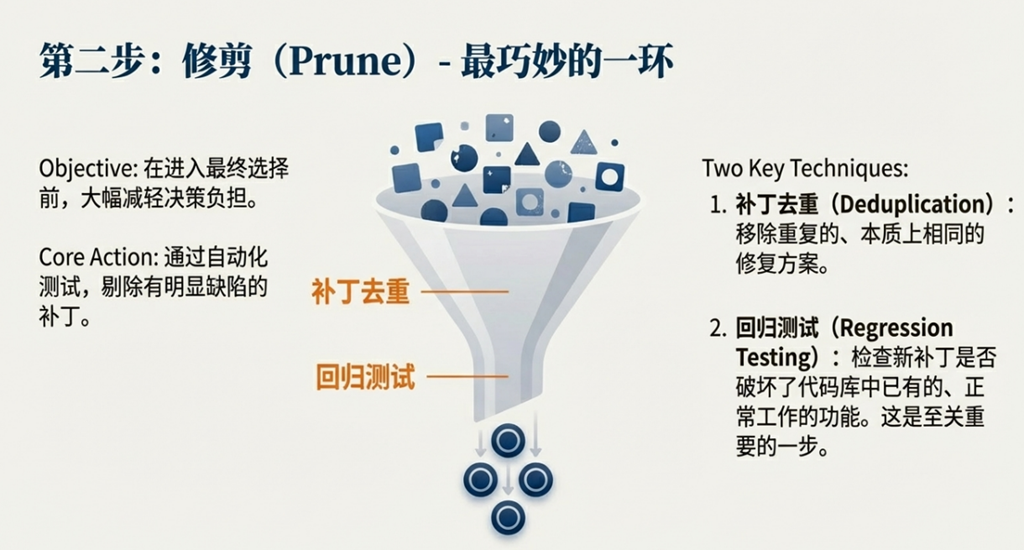 第二步：修剪（Prune）- 最巧妙的一环

Objective: 在进入最终选择前，大幅减轻决策负担。

Core Action: 通过自动化测试，剔除有明显缺陷的补丁。

补丁去重

回归测试

Two Key Techniques:

1. 补丁去重（Deduplication）：移除重复的、本质上相同的修复方案。

2. 回归测试（Regression Testing）：检查新补丁是否破坏了代码库中已有的、正常工作的功能。这是至关重要的一步。